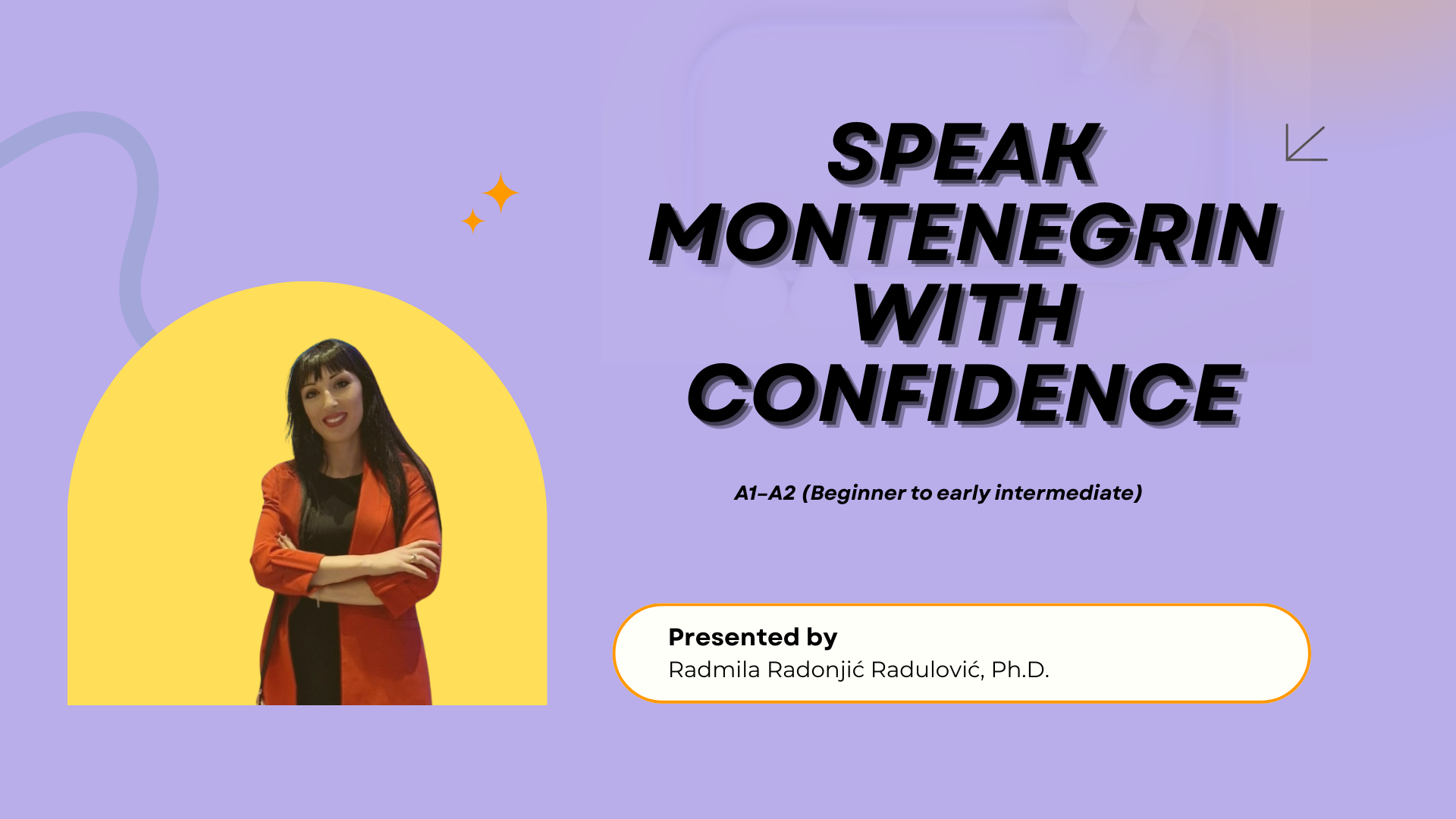 SPEAK MONTENEGRIN WITH CONFIDENCE

A1–A2 (Beginner to early intermediate)

Presented by
Radmila Radonjić Radulović, Ph.D.